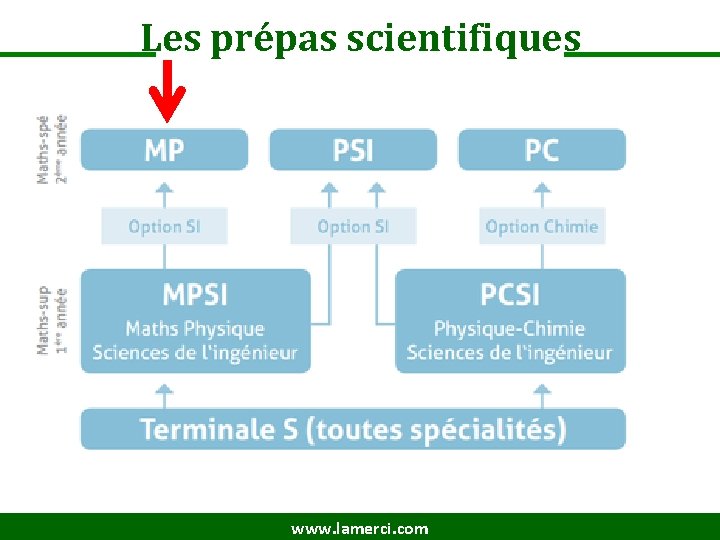 Les prépas scientifiques

Maths-spé
2ème année

MP

PSI

PC

Option SI

Option SI

Option Chimie

Maths-sup
1ère année

MPSI
Maths Physique
Sciences de l'ingénieur

PCSI
Physique-Chimie
Sciences de l'ingénieur

Terminale S (toutes spécialités)

www.lamerci.com